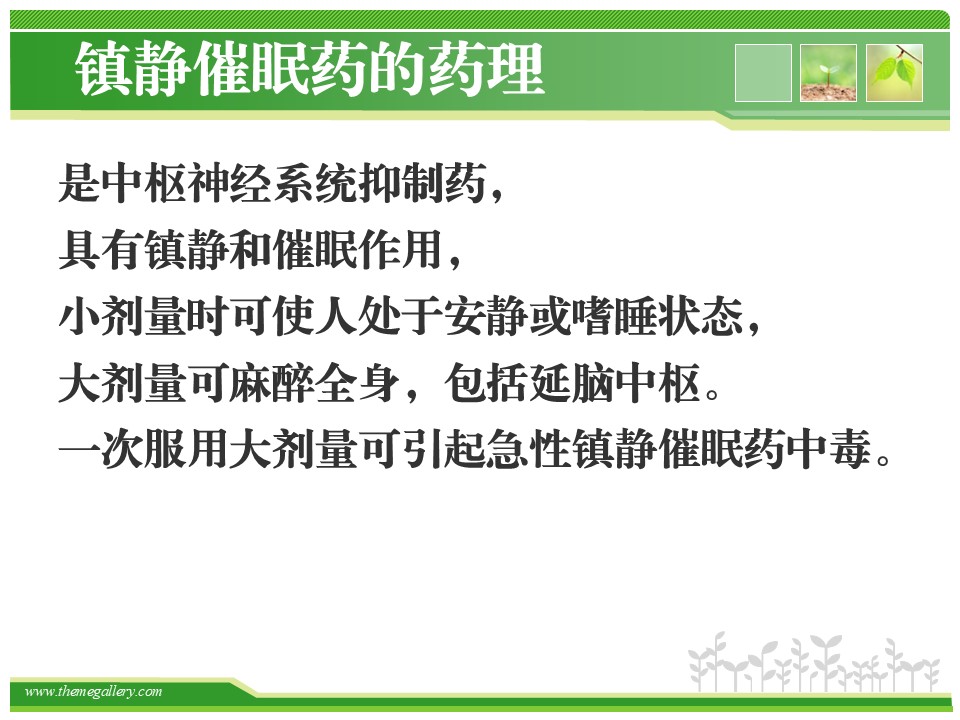 镇静催眠药的药理

是中枢神经系统抑制药，
具有镇静和催眠作用，
小剂量时可使人处于安静或嗜睡状态，
大剂量可麻醉全身，包括延脑中枢。
一次服用大剂量可引起急性镇静催眠药中毒。

www.themegallery.com